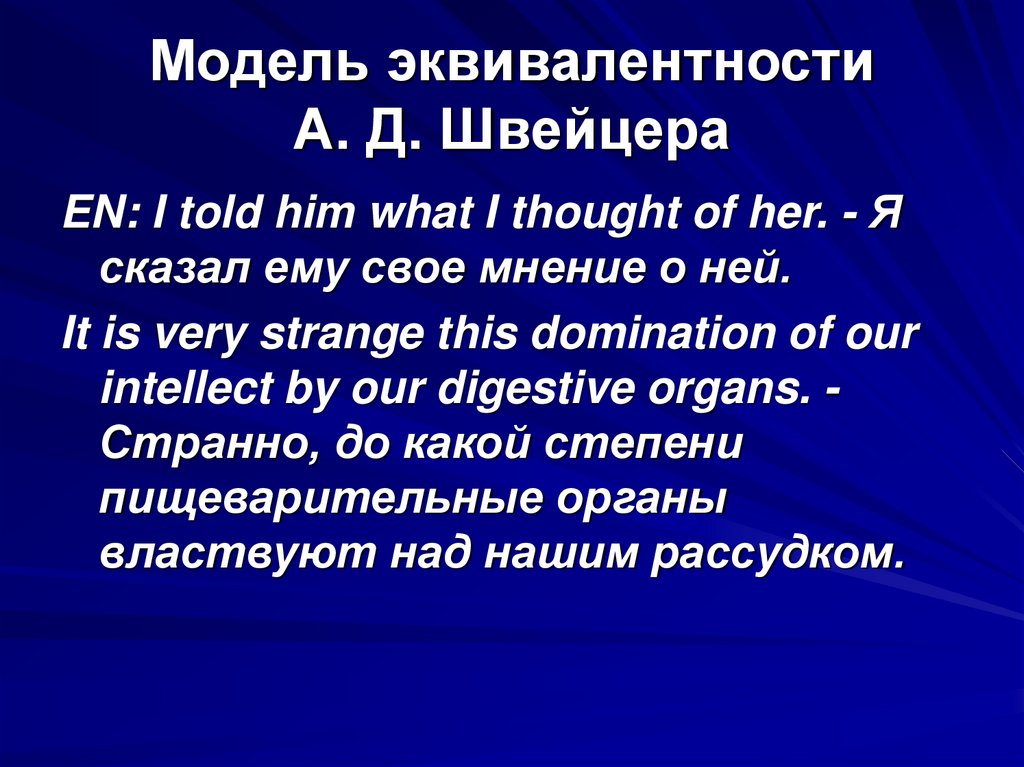 Модель эквивалентности А. Д. Швейцера

EN: I told him what I thought of her. - Я сказал ему свое мнение о ней.

It is very strange this domination of our intellect by our digestive organs. - Странно, до какой степени пищеварительные органы властвуют над нашим рассудком.